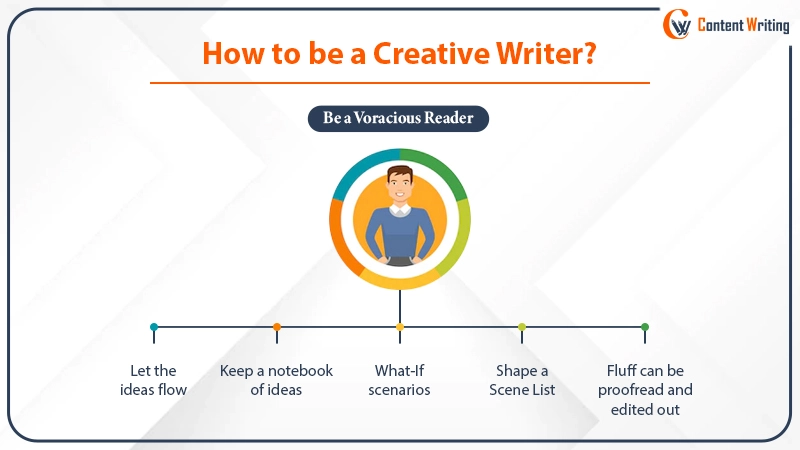 Content Writing

How to be a Creative Writer?

Be a Voracious Reader

Let the ideas flow

Keep a notebook of ideas

What-If scenarios

Shape a Scene List

Fluff can be proofread and edited out